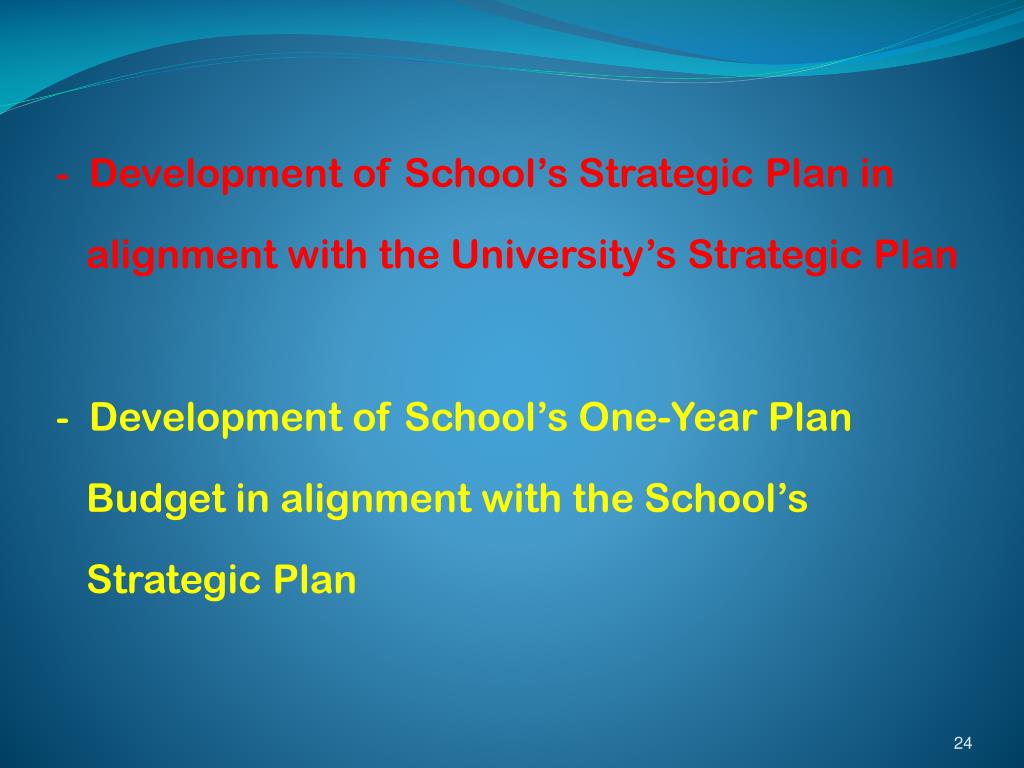 - Development of School’s Strategic Plan in alignment with the University’s Strategic Plan

- Development of School’s One-Year Plan Budget in alignment with the School’s Strategic Plan

24